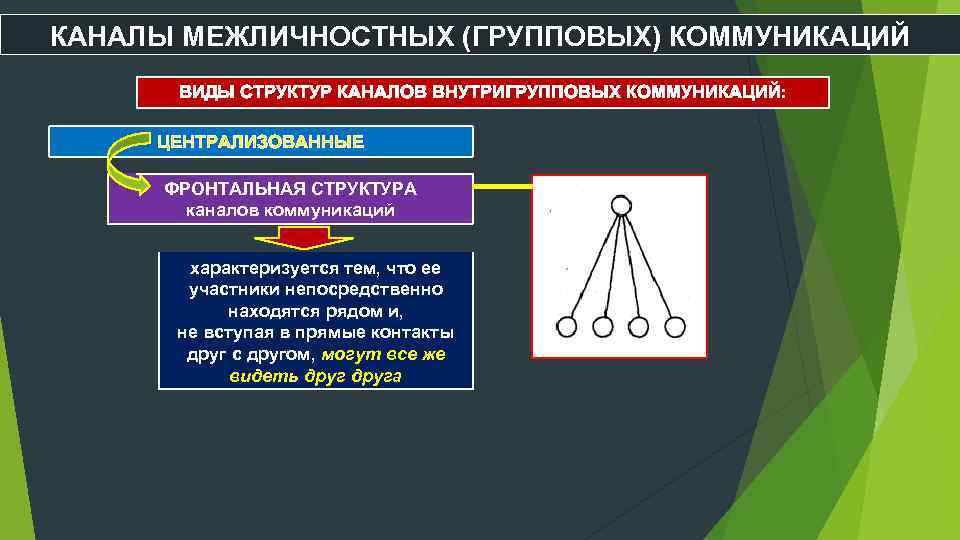 КАНАЛЫ МЕЖЛИЧНОСТНЫХ (ГРУППОВЫХ) КОММУНИКАЦИЙ

ВИДЫ СТРУКТУР КАНАЛОВ ВНУТРИГРУППОВЫХ КОММУНИКАЦИЙ:

ЦЕНТРАЛИЗОВАННЫЕ

ФРОНТАЛЬНАЯ СТРУКТУРА каналов коммуникаций

характеризуется тем, что ее участники непосредственно находятся рядом и, не вступая в прямые контакты друг с другом, могут все же видеть друг друга